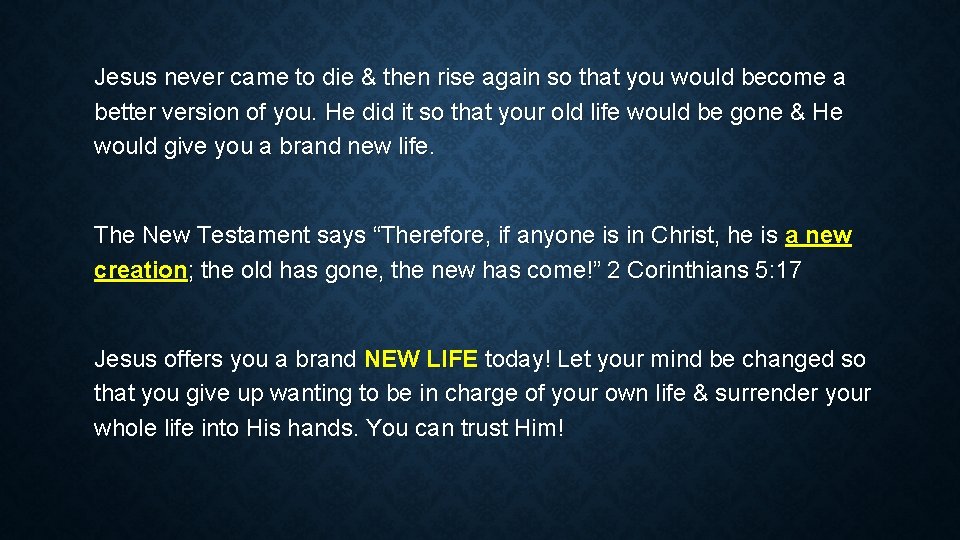 Jesus never came to die & then rise again so that you would become a better version of you. He did it so that your old life would be gone & He would give you a brand new life.

The New Testament says “Therefore, if anyone is in Christ, he is a new creation; the old has gone, the new has come!” 2 Corinthians 5:17

Jesus offers you a brand NEW LIFE today! Let your mind be changed so that you give up wanting to be in charge of your own life & surrender your whole life into His hands. You can trust Him!